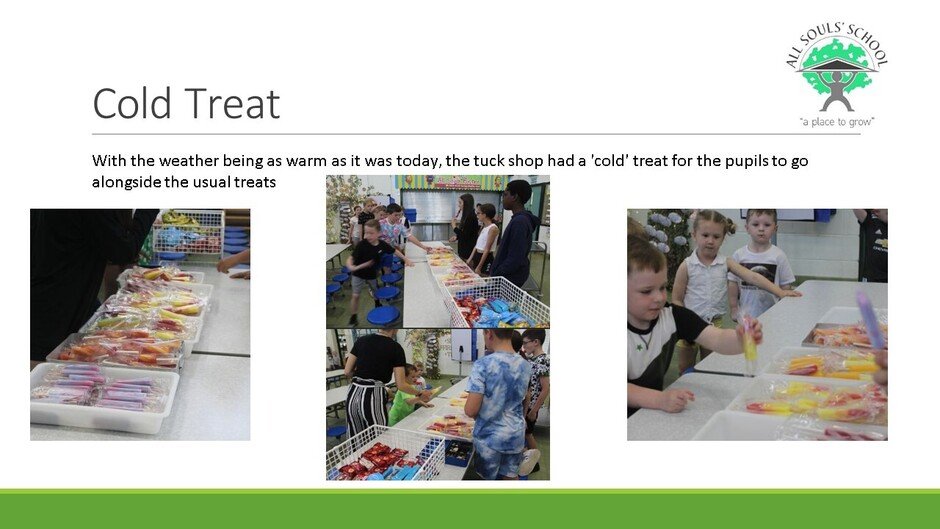 ALL SOULS' SCHOOL

"a place to grow"

Cold Treat

With the weather being as warm as it was today, the tuck shop had a 'cold' treat for the pupils to go alongside the usual treats